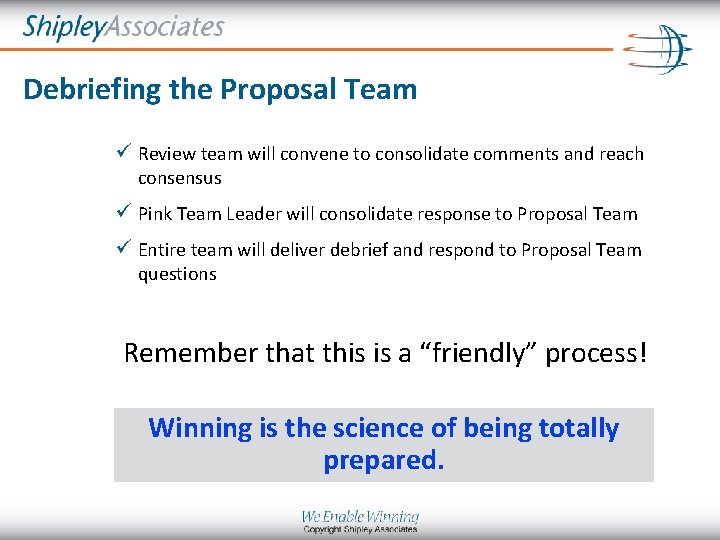 ShipleyAssociates

Debriefing the Proposal Team

✓ Review team will convene to consolidate comments and reach consensus

✓ Pink Team Leader will consolidate response to Proposal Team

✓ Entire team will deliver debrief and respond to Proposal Team questions

Remember that this is a “friendly” process!

Winning is the science of being totally prepared.

We Enable Winning
Copyright Shipley Associates